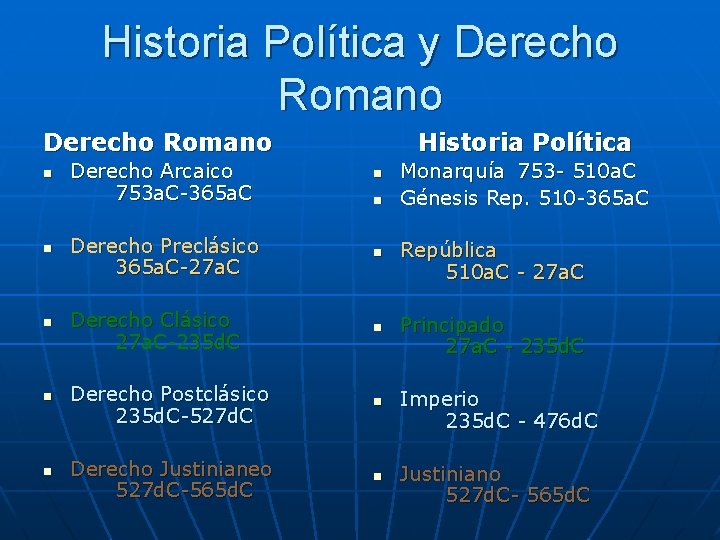 Historia Política y Derecho Romano

Derecho Romano

- Derecho Arcaico 753aC-365aC
- Derecho Preclásico 365aC-27aC
- Derecho Clásico 27aC-235dC
- Derecho Postclásico 235dC-527dC
- Derecho Justinianeo 527dC-565dC

Historia Política

- Monarquía 753- 510aC
- Génesis Rep. 510-365aC
- República 510aC - 27aC
- Principado 27aC - 235dC
- Imperio 235dC - 476dC
- Justiniano 527dC- 565dC